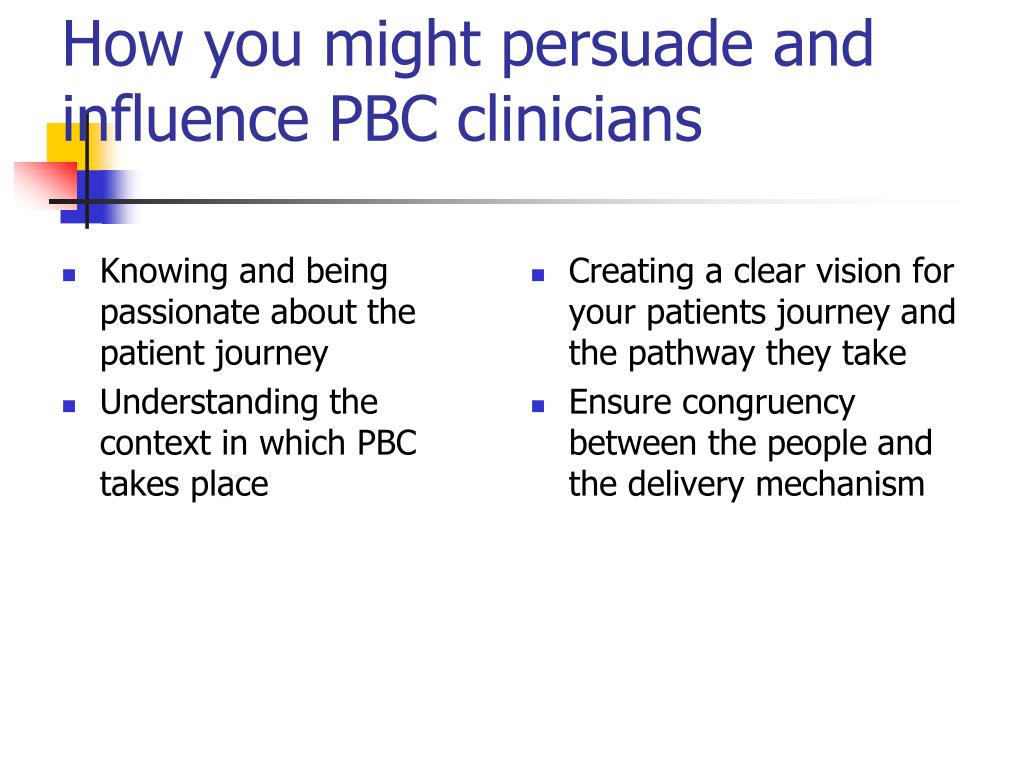 How you might persuade and influence PBC clinicians

- Knowing and being passionate about the patient journey
- Understanding the context in which PBC takes place

- Creating a clear vision for your patients journey and the pathway they take
- Ensure congruency between the people and the delivery mechanism